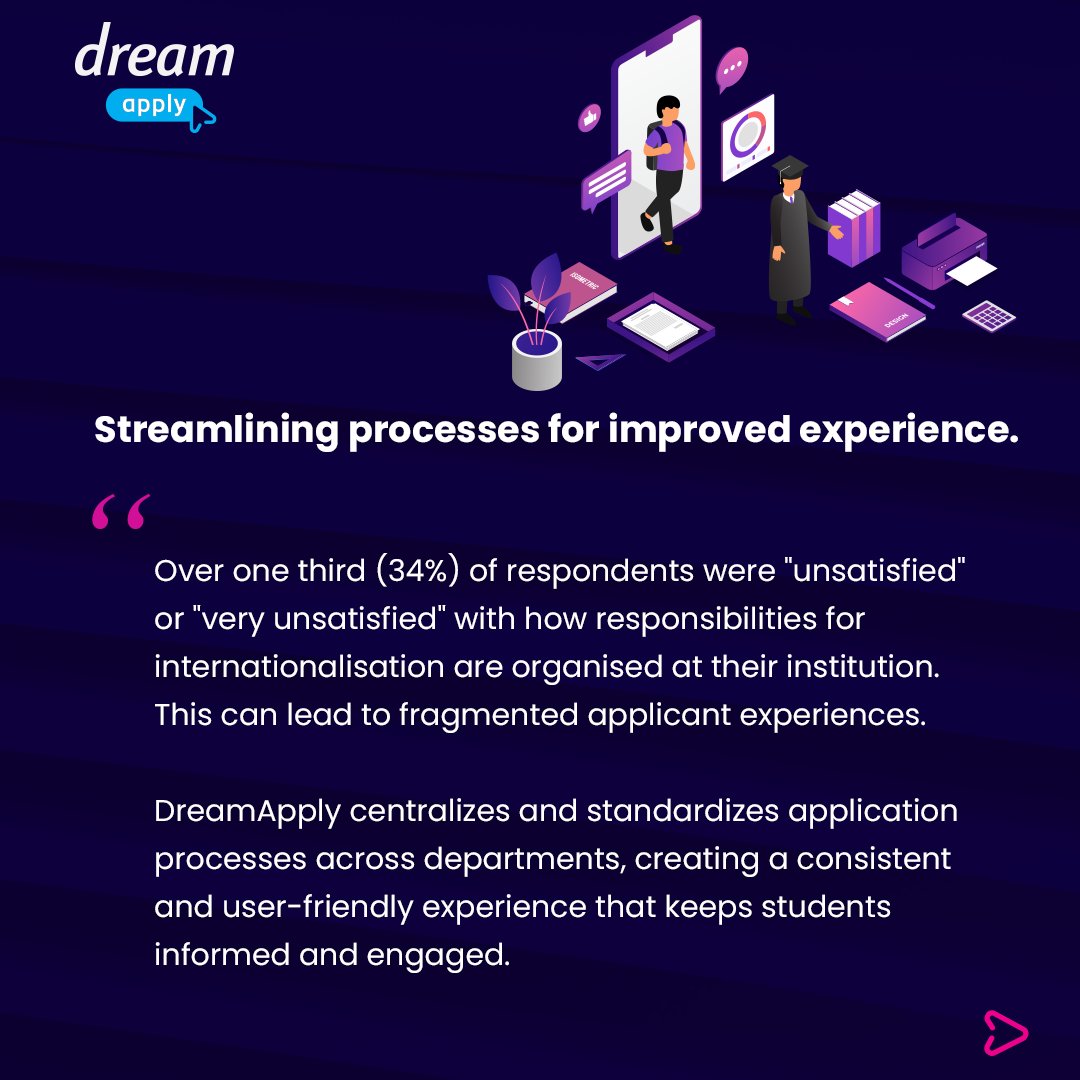 dream
apply

ISOMETRIC

DESIGN

Streamlining processes for improved experience.

“

Over one third (34%) of respondents were "unsatisfied" or "very unsatisfied" with how responsibilities for internationalisation are organised at their institution. This can lead to fragmented applicant experiences.

DreamApply centralizes and standardizes application processes across departments, creating a consistent and user-friendly experience that keeps students informed and engaged.